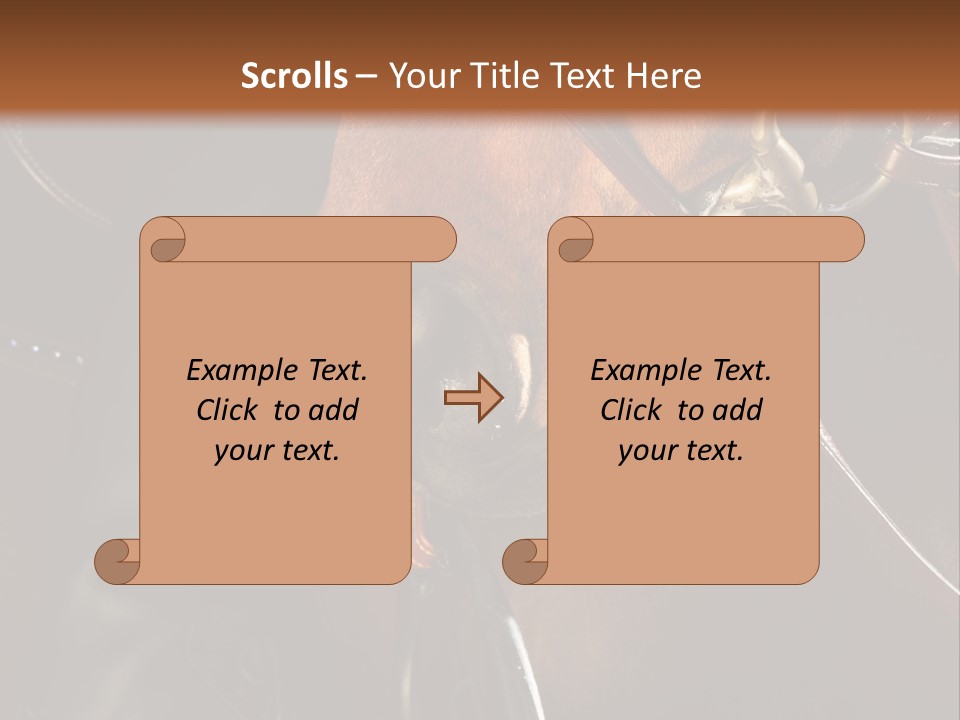 Scrolls – Your Title Text Here

Example Text. Click to add your text.

Example Text. Click to add your text.